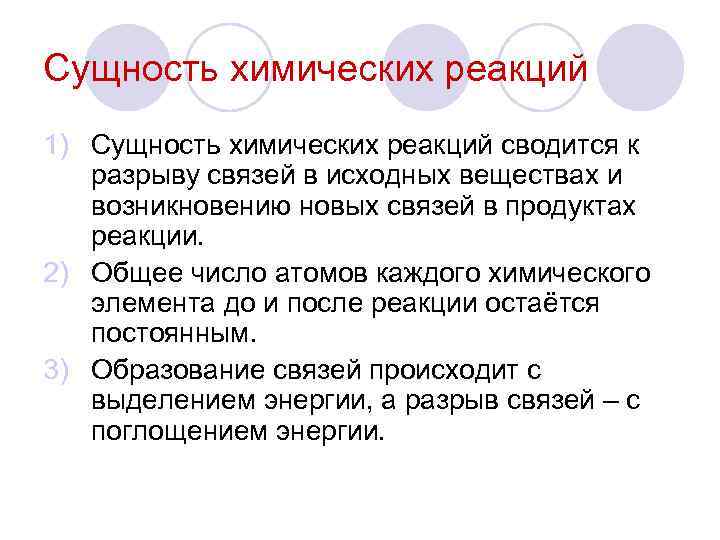 Сущность химических реакций

1) Сущность химических реакций сводится к разрыву связей в исходных веществах и возникновению новых связей в продуктах реакции.
2) Общее число атомов каждого химического элемента до и после реакции остаётся постоянным.
3) Образование связей происходит с выделением энергии, а разрыв связей – с поглощением энергии.